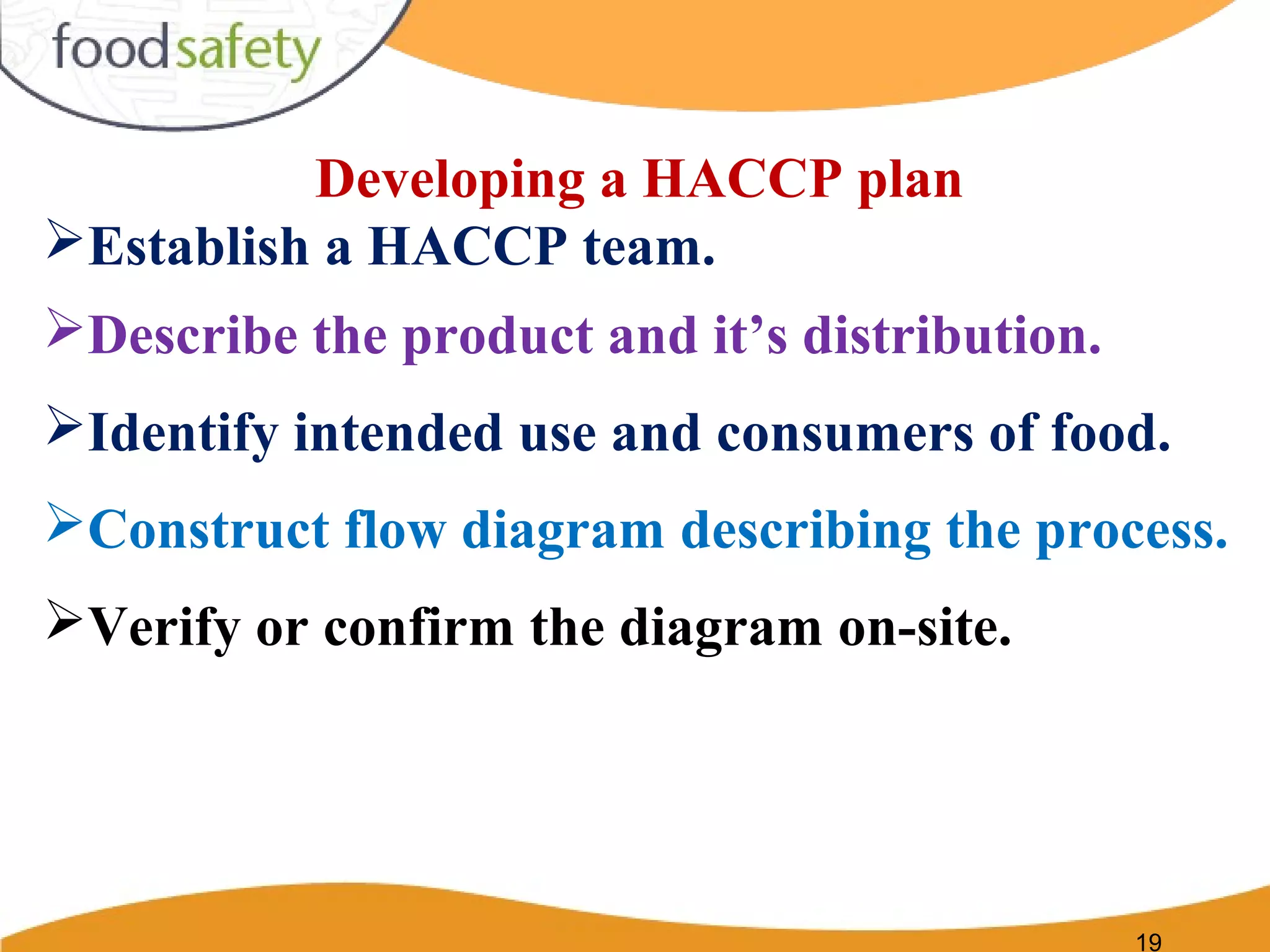 foodsafety

Developing a HACCP plan

➢Establish a HACCP team.

➢Describe the product and it’s distribution.

➢Identify intended use and consumers of food.

➢Construct flow diagram describing the process.

➢Verify or confirm the diagram on-site.

19